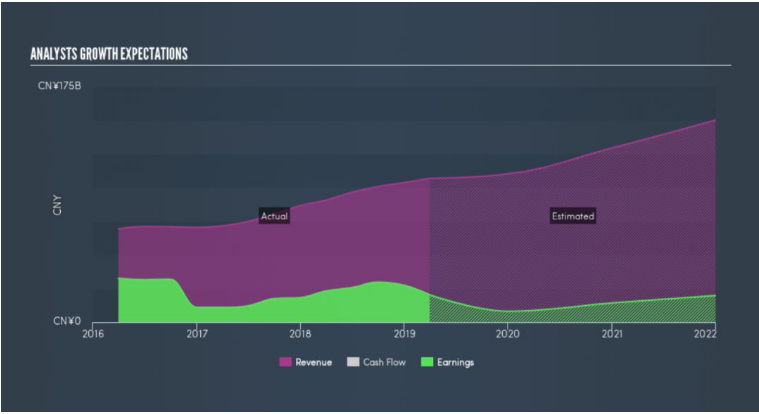 ANALYSTS GROWTH EXPECTATIONS

CN¥175B

CNY

CN¥0

Actual

Estimated

2016 2017 2018 2019 2020 2021 2022

Revenue Cash Flow Earnings